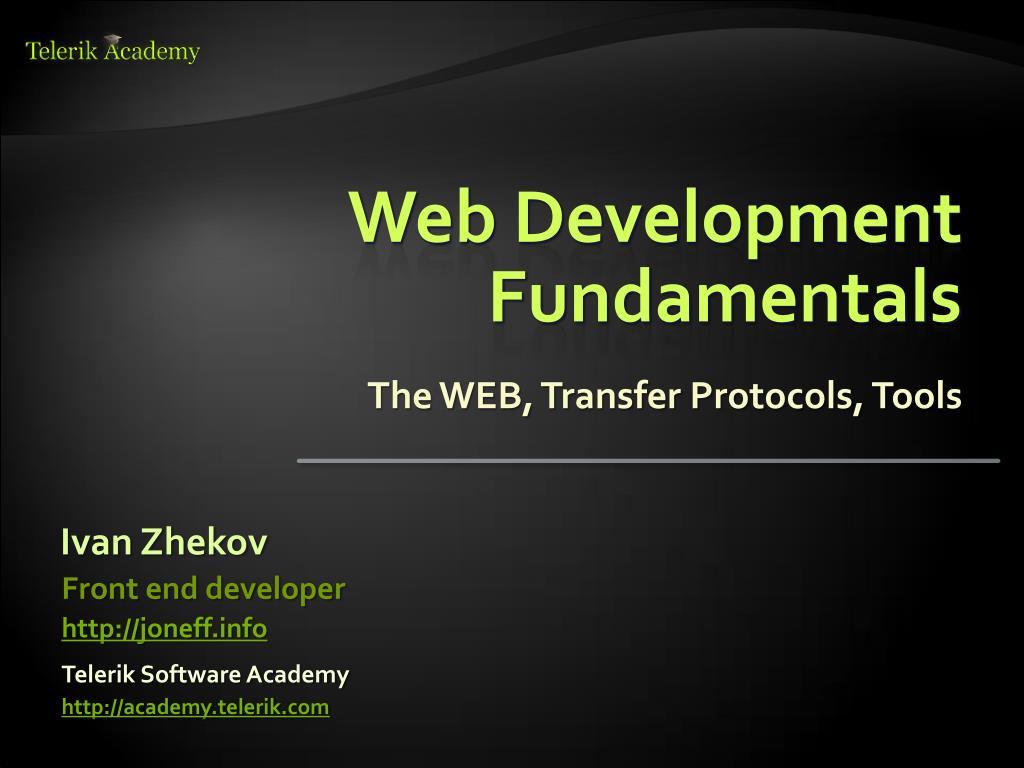 Telerik Academy

Web Development Fundamentals

The WEB, Transfer Protocols, Tools

Ivan Zhekov

Front end developer

http://joneff.info

Telerik Software Academy

http://academy.telerik.com